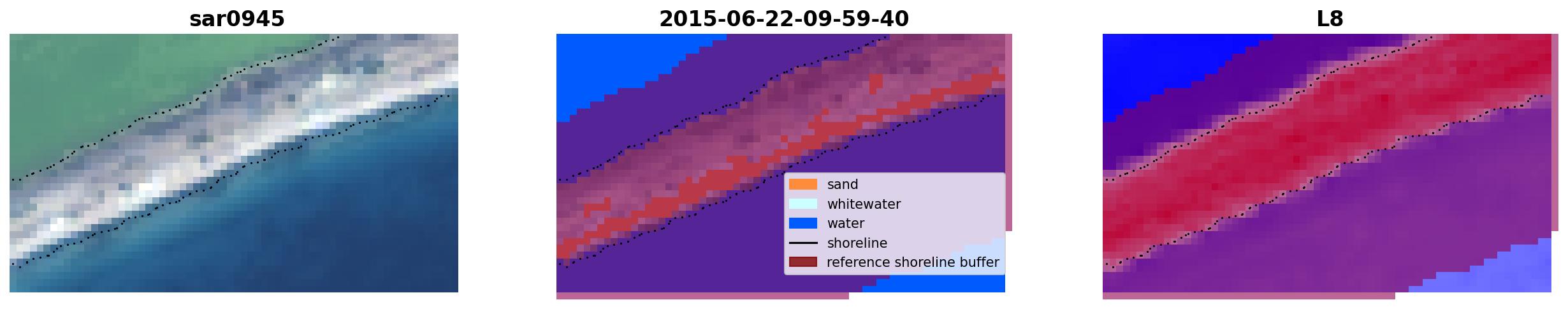 sar0945

2015-06-22-09-59-40

sand
whitewater
water
shoreline
reference shoreline buffer

L8